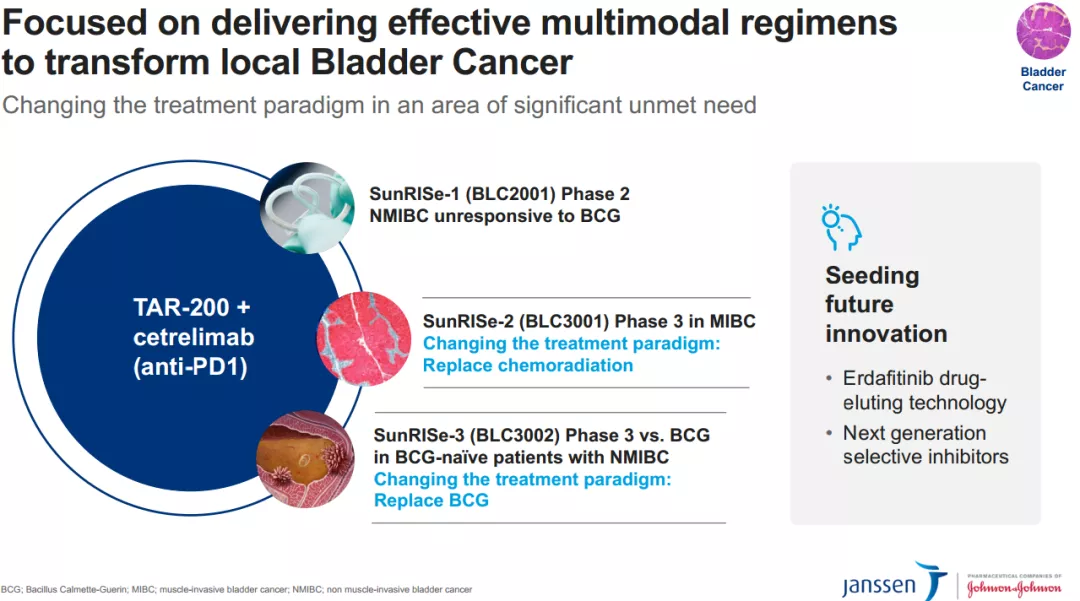 Focused on delivering effective multimodal regimens to transform local Bladder Cancer

Bladder Cancer

Changing the treatment paradigm in an area of significant unmet need

TAR-200 + cetrelimab (anti-PD1)

SunRISe-1 (BLC2001) Phase 2
NMIBC unresponsive to BCG

SunRISe-2 (BLC3001) Phase 3 in MIBC
Changing the treatment paradigm: Replace chemoradiation

SunRISe-3 (BLC3002) Phase 3 vs. BCG in BCG-naïve patients with NMIBC
Changing the treatment paradigm: Replace BCG

Seeding future innovation

• Erdafitinib drug-eluting technology
• Next generation selective inhibitors

BCG; Bacillus Calmette-Guerin; MIBC; muscle-invasive bladder cancer; NMIBC; non muscle-invasive bladder cancer

janssen PHARMACEUTICAL COMPANIES OF Johnson&Johnson